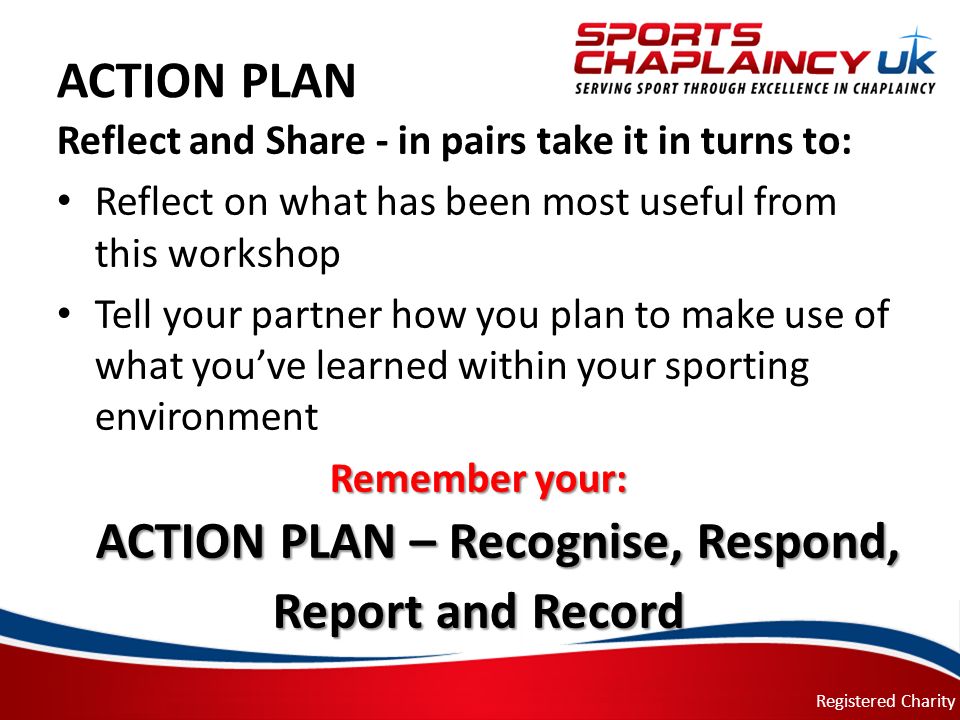 SPORTS CHAPLAINCY UK
SERVING SPORT THROUGH EXCELLENCE IN CHAPLAINCY

ACTION PLAN

Reflect and Share - in pairs take it in turns to:

• Reflect on what has been most useful from this workshop

• Tell your partner how you plan to make use of what you've learned within your sporting environment

Remember your:

ACTION PLAN – Recognise, Respond, Report and Record

Registered Charity